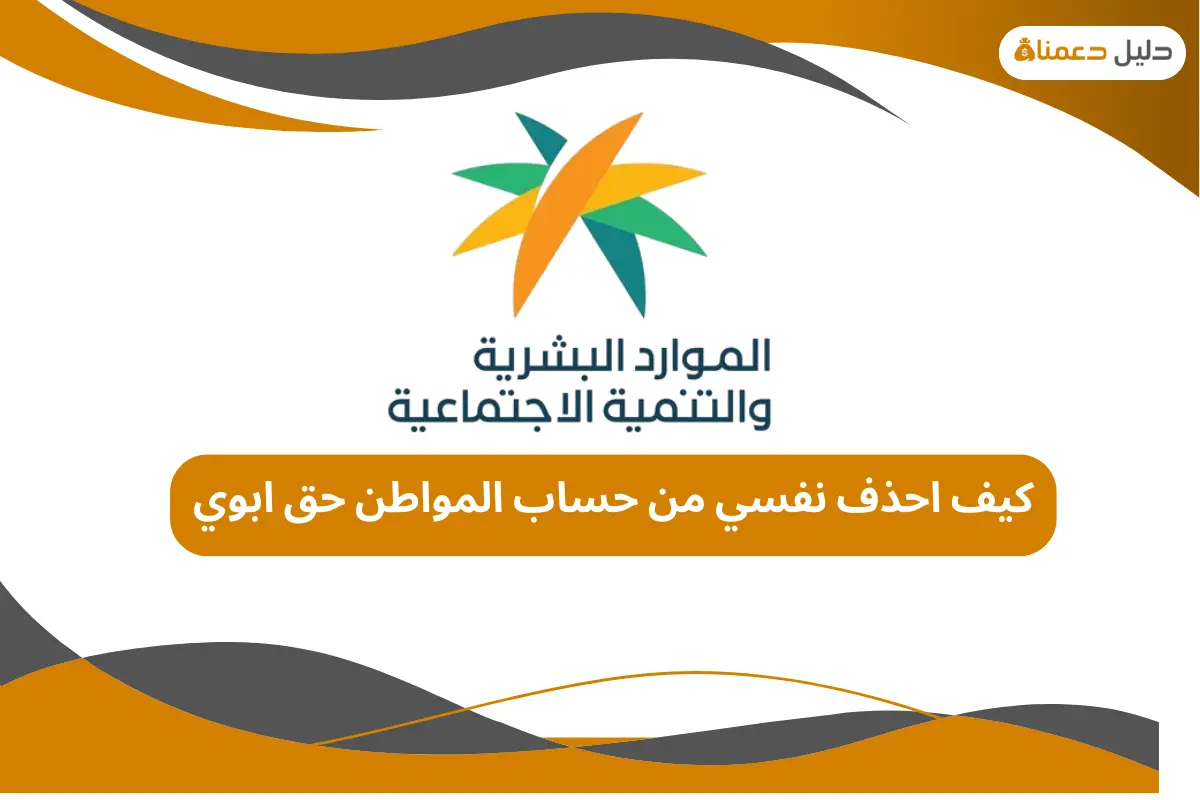 دليل دعمنا

الموارد البشرية
والتنمية الاجتماعية

كيف احذف نفسي من حساب المواطن حق ابوي